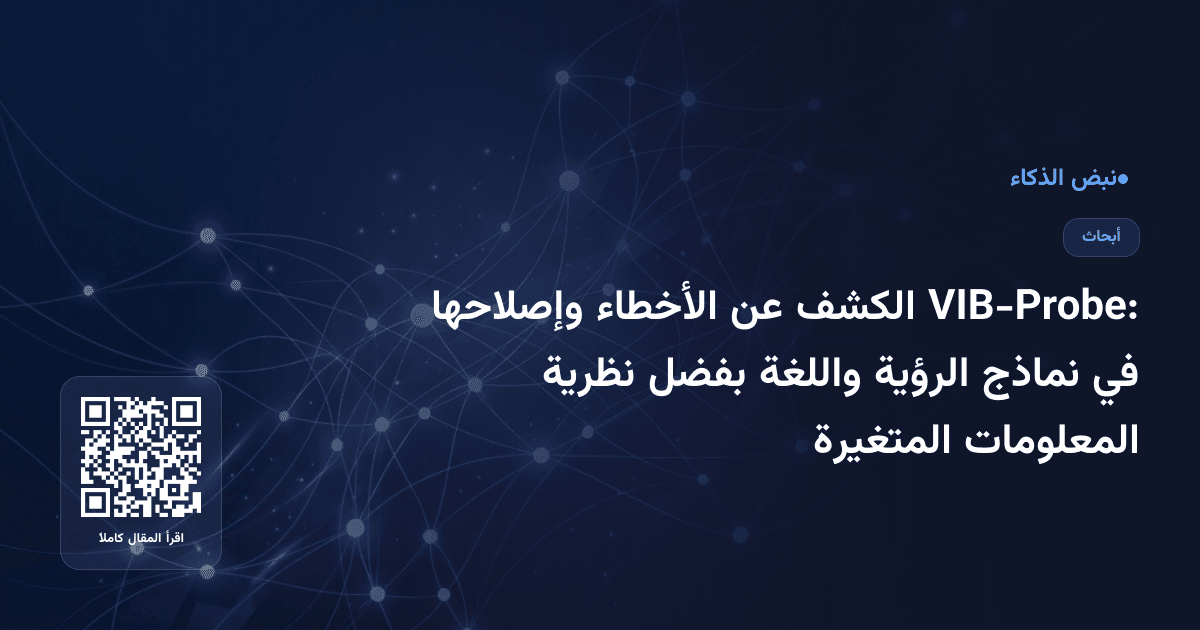 نبض الذكاء

أبحاث

VIB-Probe: الكشف عن الأخطاء وإصلاحها في نماذج الرؤية واللغة بفضل نظرية المعلومات المتغيرة

اقرأ المقال كاملا